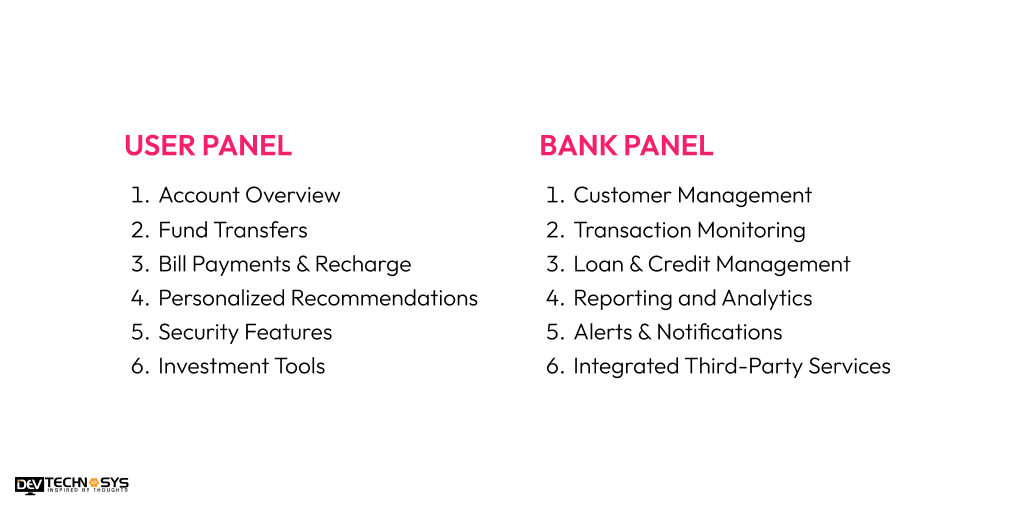 USER PANEL

1. Account Overview
2. Fund Transfers
3. Bill Payments & Recharge
4. Personalized Recommendations
5. Security Features
6. Investment Tools

BANK PANEL

1. Customer Management
2. Transaction Monitoring
3. Loan & Credit Management
4. Reporting and Analytics
5. Alerts & Notifications
6. Integrated Third-Party Services

DEV TECHNOSYS
INSPIRED BY THOUGHTS